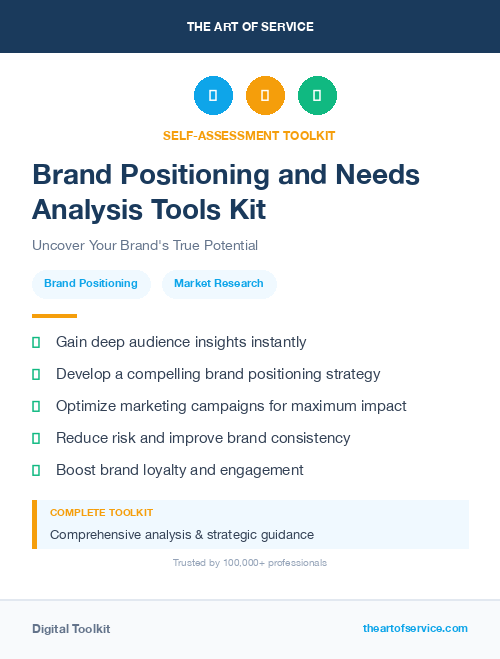 THE ART OF SERVICE

SELF-ASSESSMENT TOOLKIT

Brand Positioning and Needs Analysis Tools Kit

Uncover Your Brand's True Potential

Brand Positioning

Market Research

Gain deep audience insights instantly

Develop a compelling brand positioning strategy

Optimize marketing campaigns for maximum impact

Reduce risk and improve brand consistency

Boost brand loyalty and engagement

COMPLETE TOOLKIT

Comprehensive analysis & strategic guidance

Trusted by 100,000+ professionals

Digital Toolkit

theartofservice.com